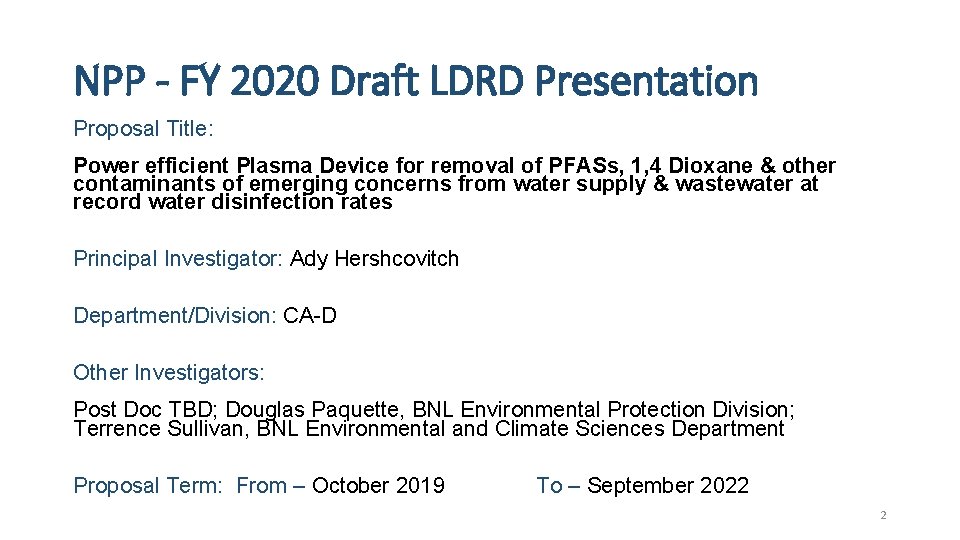 NPP - FY 2020 Draft LDRD Presentation

Proposal Title:

Power efficient Plasma Device for removal of PFASs, 1,4 Dioxane & other contaminants of emerging concerns from water supply & wastewater at record water disinfection rates

Principal Investigator: Ady Hershcovitch

Department/Division: CA-D

Other Investigators:

Post Doc TBD; Douglas Paquette, BNL Environmental Protection Division; Terrence Sullivan, BNL Environmental and Climate Sciences Department

Proposal Term: From – October 2019 To – September 2022

2